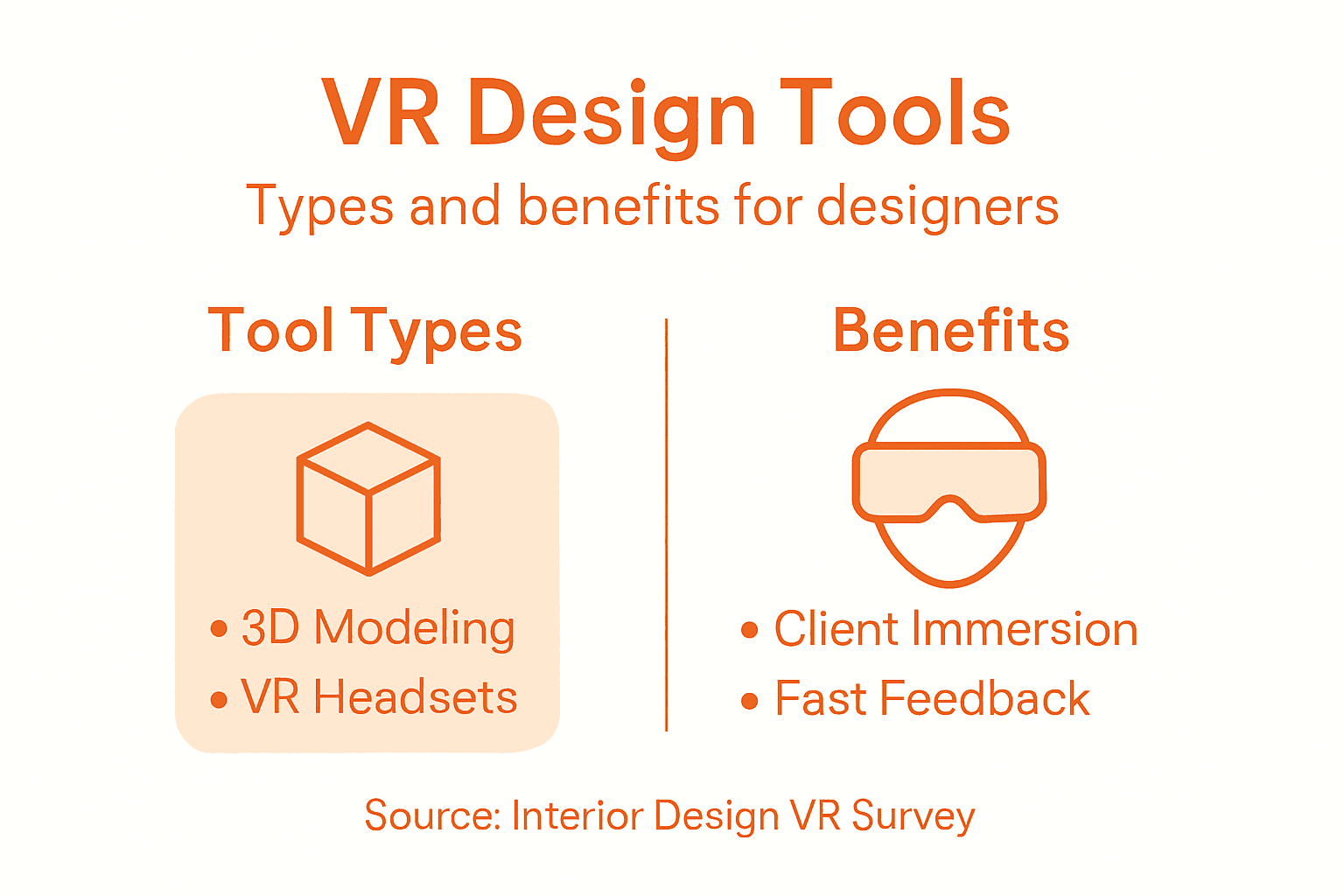 VR Design Tools

Types and benefits for designers

Tool Types

• 3D Modeling
• VR Headsets

Benefits

• Client Immersion
• Fast Feedback

Source: Interior Design VR Survey